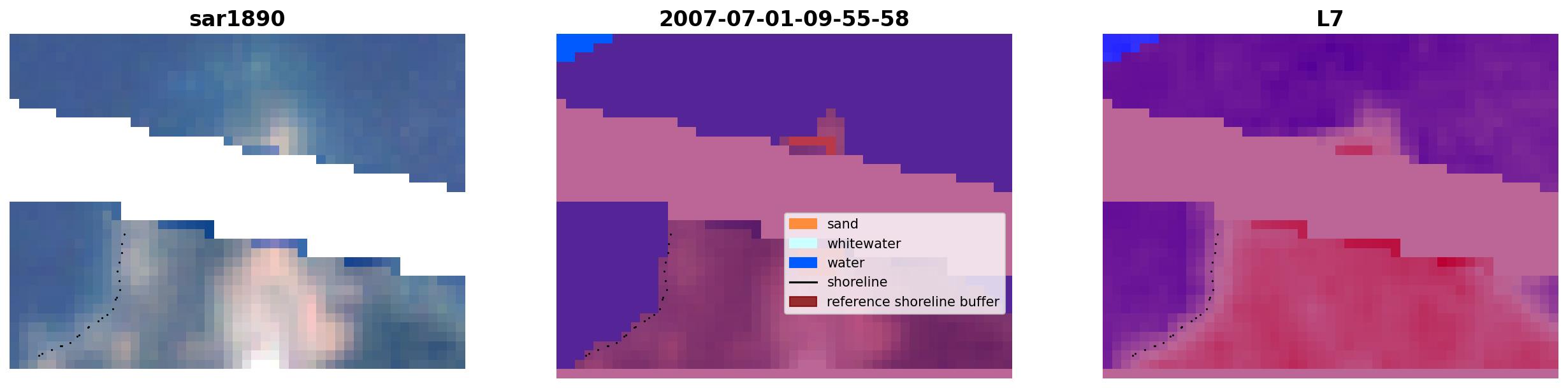 sar1890

2007-07-01-09-55-58

sand
whitewater
water
shoreline
reference shoreline buffer

L7